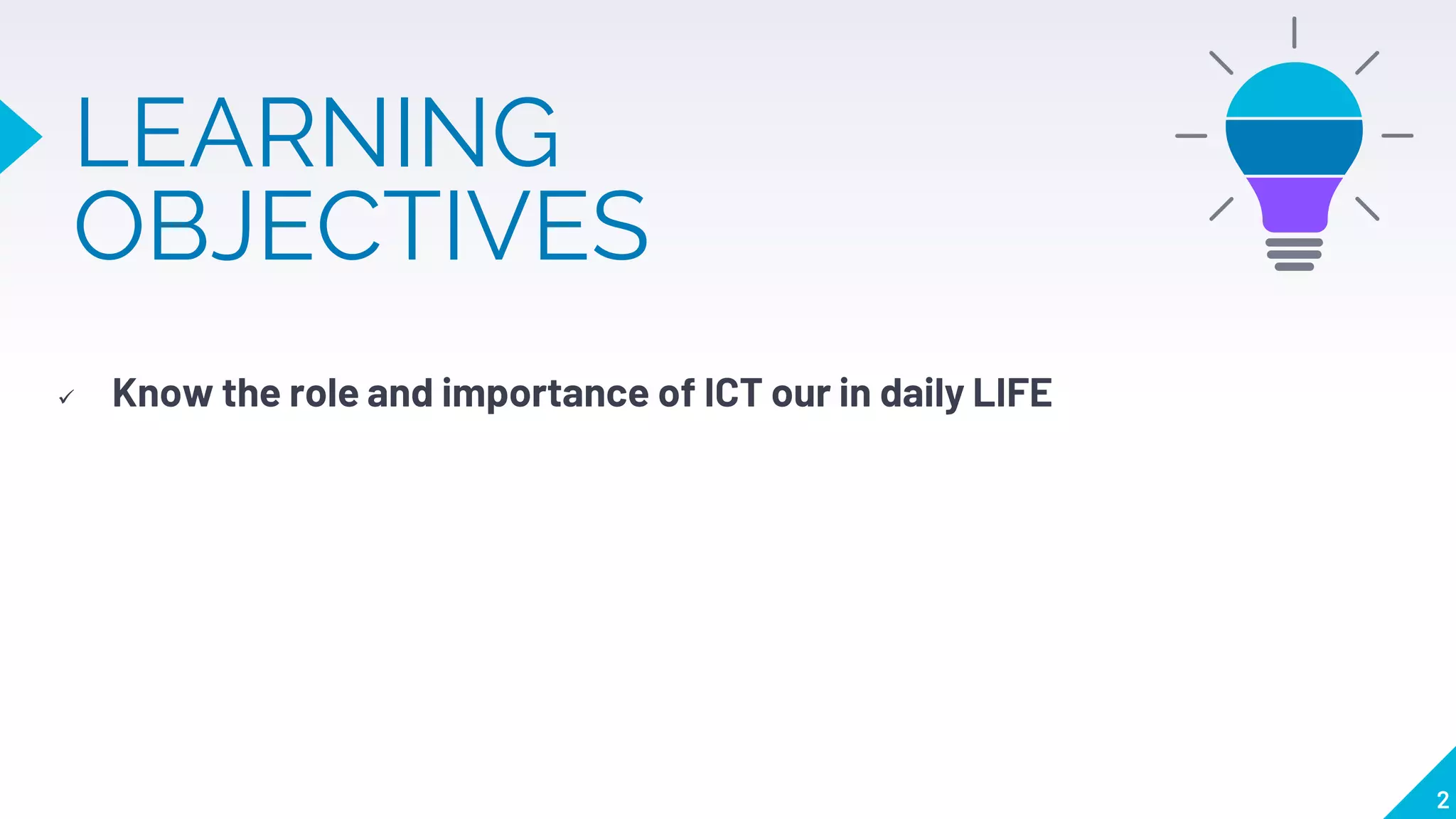 LEARNING OBJECTIVES

✓ Know the role and importance of ICT our in daily LIFE

2